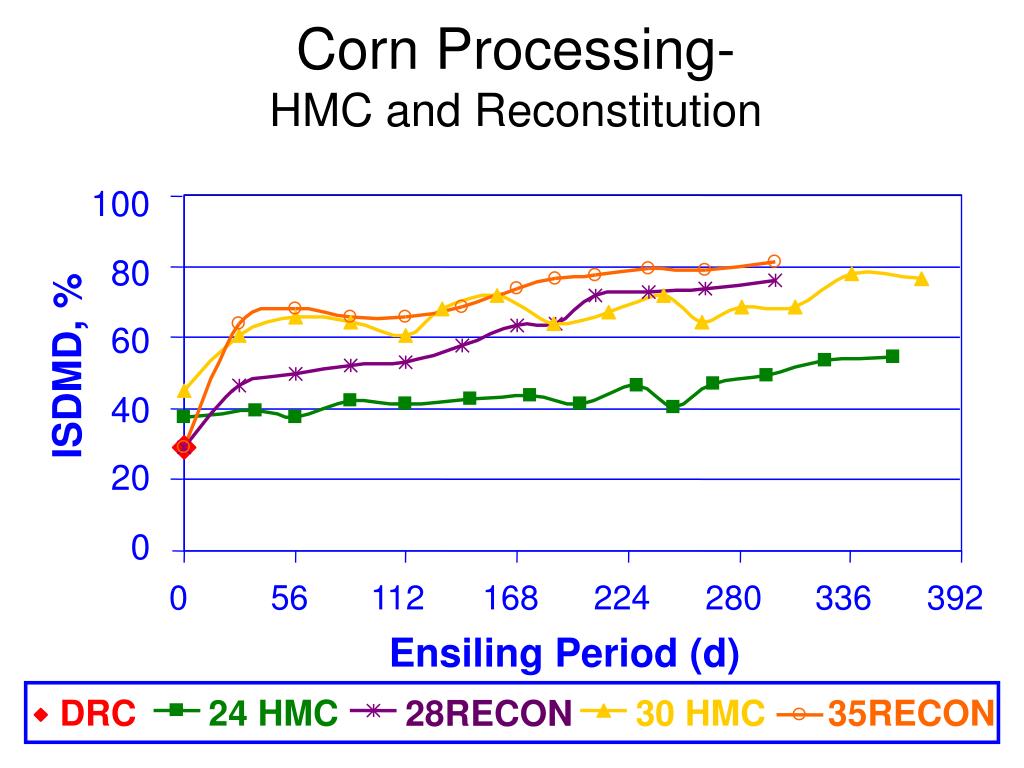 Corn Processing-
HMC and Reconstitution

ISDMD, %

100
80
60
40
20
0

0 56 112 168 224 280 336 392

Ensiling Period (d)

DRC 24 HMC 28RECON 30 HMC 35RECON